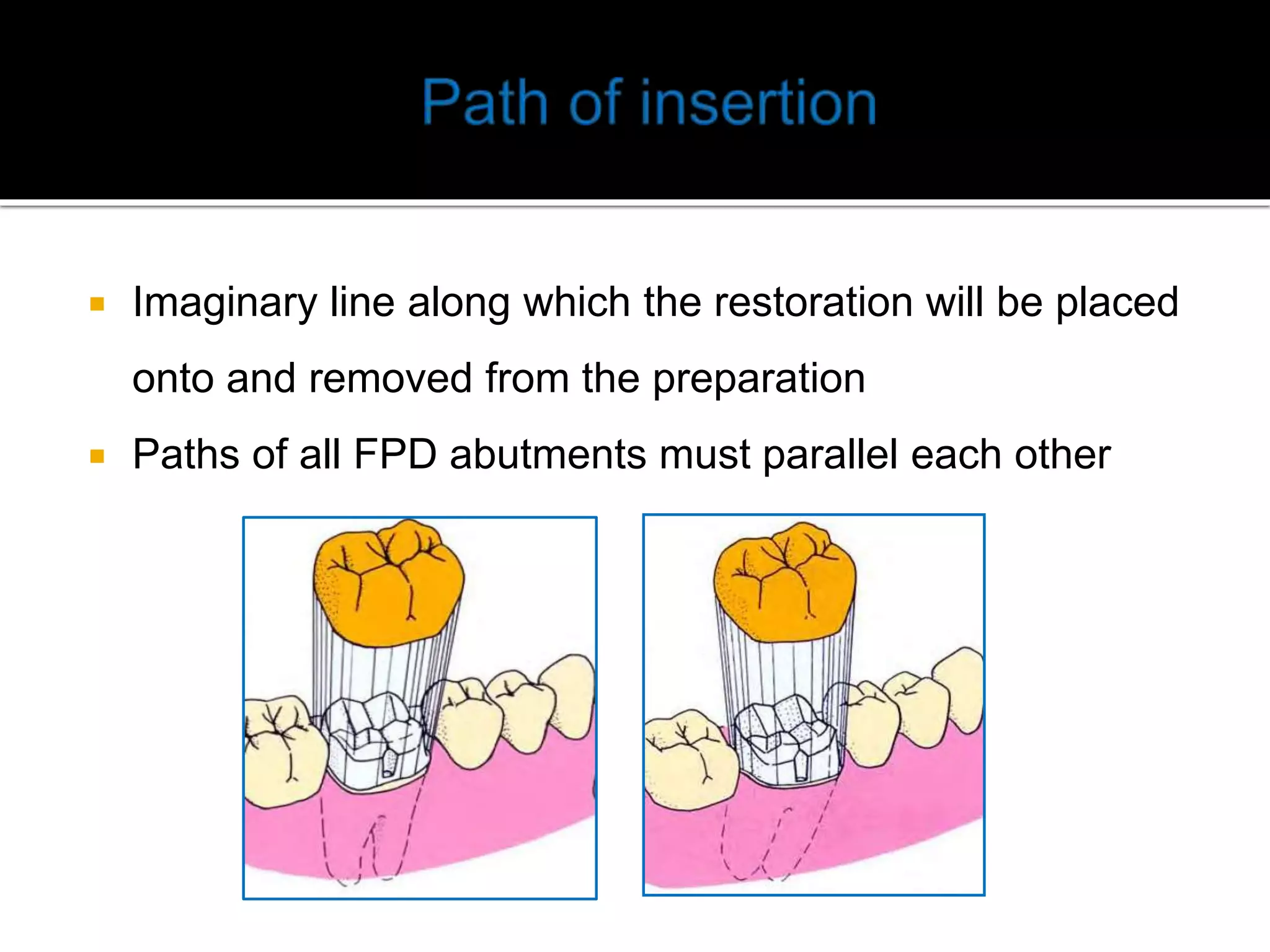 Path of insertion

▪ Imaginary line along which the restoration will be placed onto and removed from the preparation

▪ Paths of all FPD abutments must parallel each other